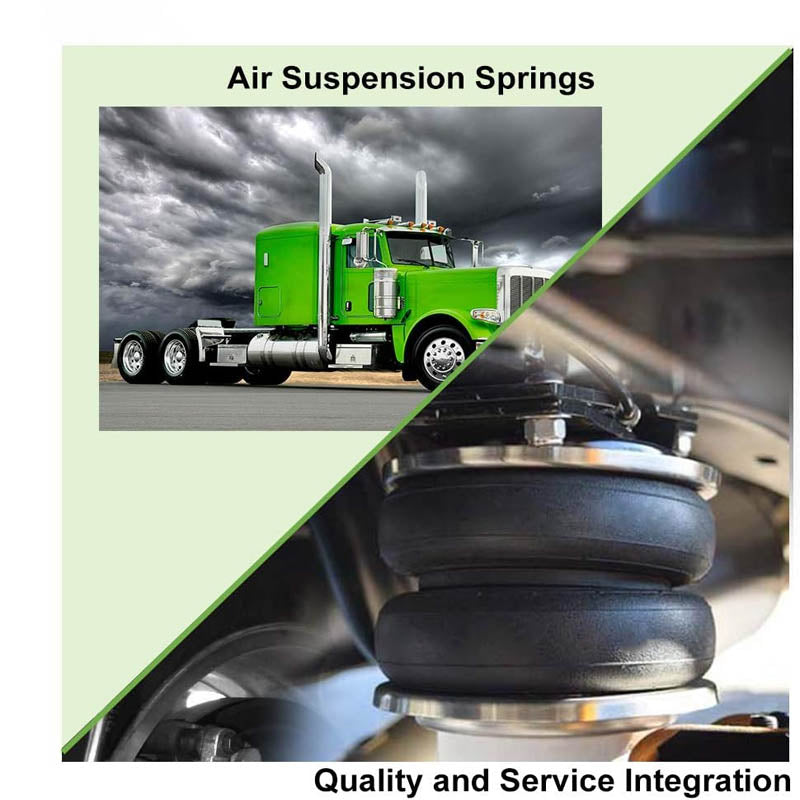 Air Suspension Springs

Quality and Service Integration